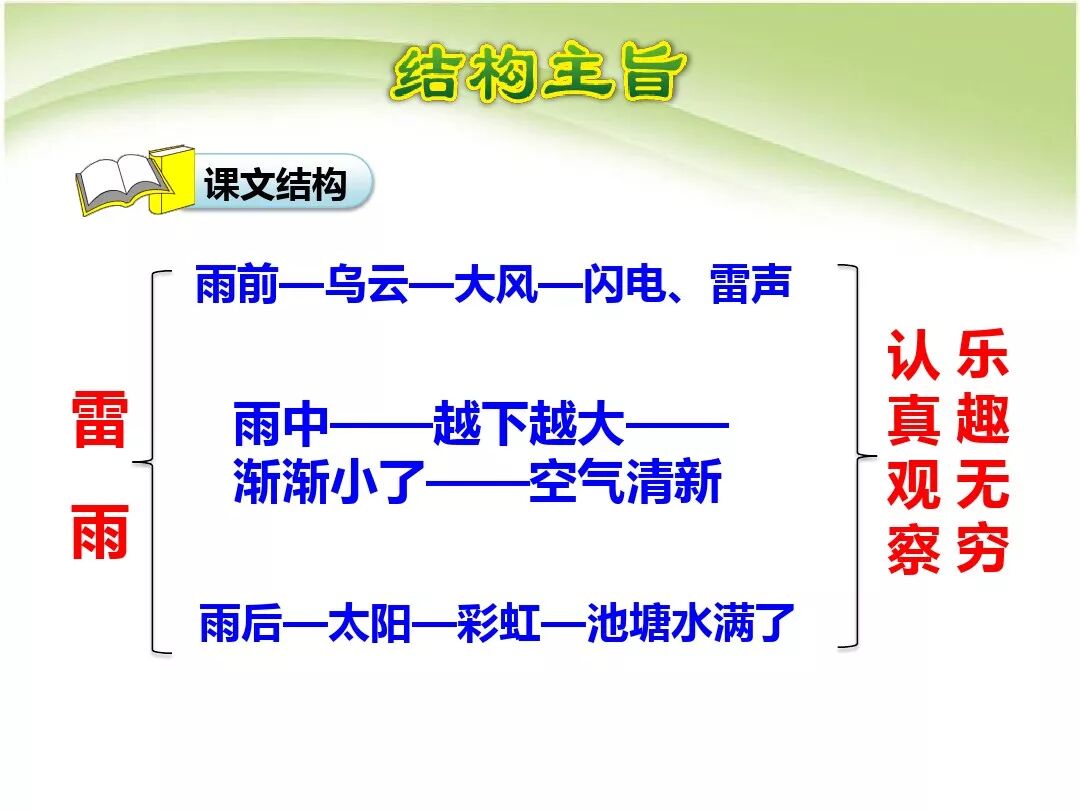 结构主旨

课文结构

雷雨

雨前—乌云—大风—闪电、雷声

雨中——越下越大——渐渐小了——空气清新

雨后—太阳—彩虹—池塘水满了

认真观察

乐趣无穷